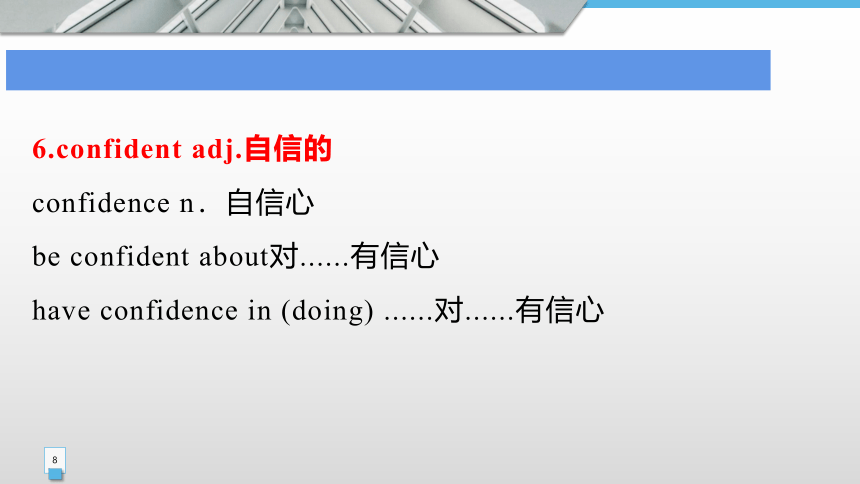 6.confident adj.自信的

confidence n．自信心

be confident about对......有信心

have confidence in (doing) ......对......有信心

8